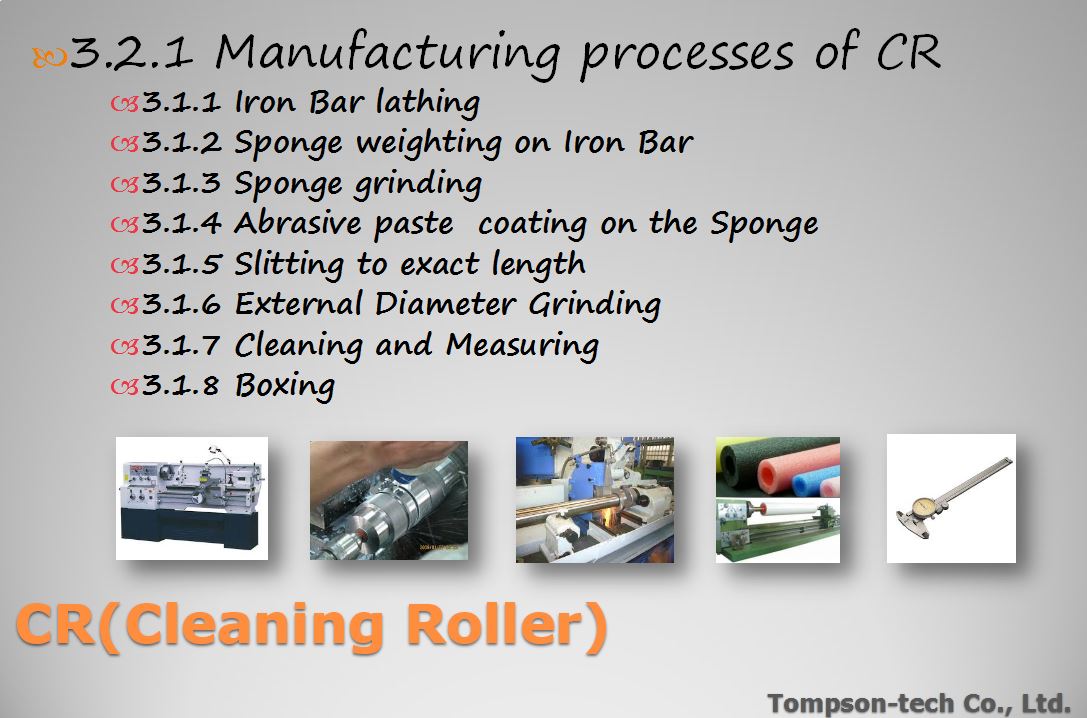 3.2.1 Manufacturing processes of CR

3.1.1 Iron Bar lathing

3.1.2 Sponge weighting on Iron Bar

3.1.3 Sponge grinding

3.1.4 Abrasive paste coating on the Sponge

3.1.5 Slitting to exact length

3.1.6 External Diameter Grinding

3.1.7 Cleaning and Measuring

3.1.8 Boxing

CR(Cleaning Roller)

Tompson-tech Co., Ltd.